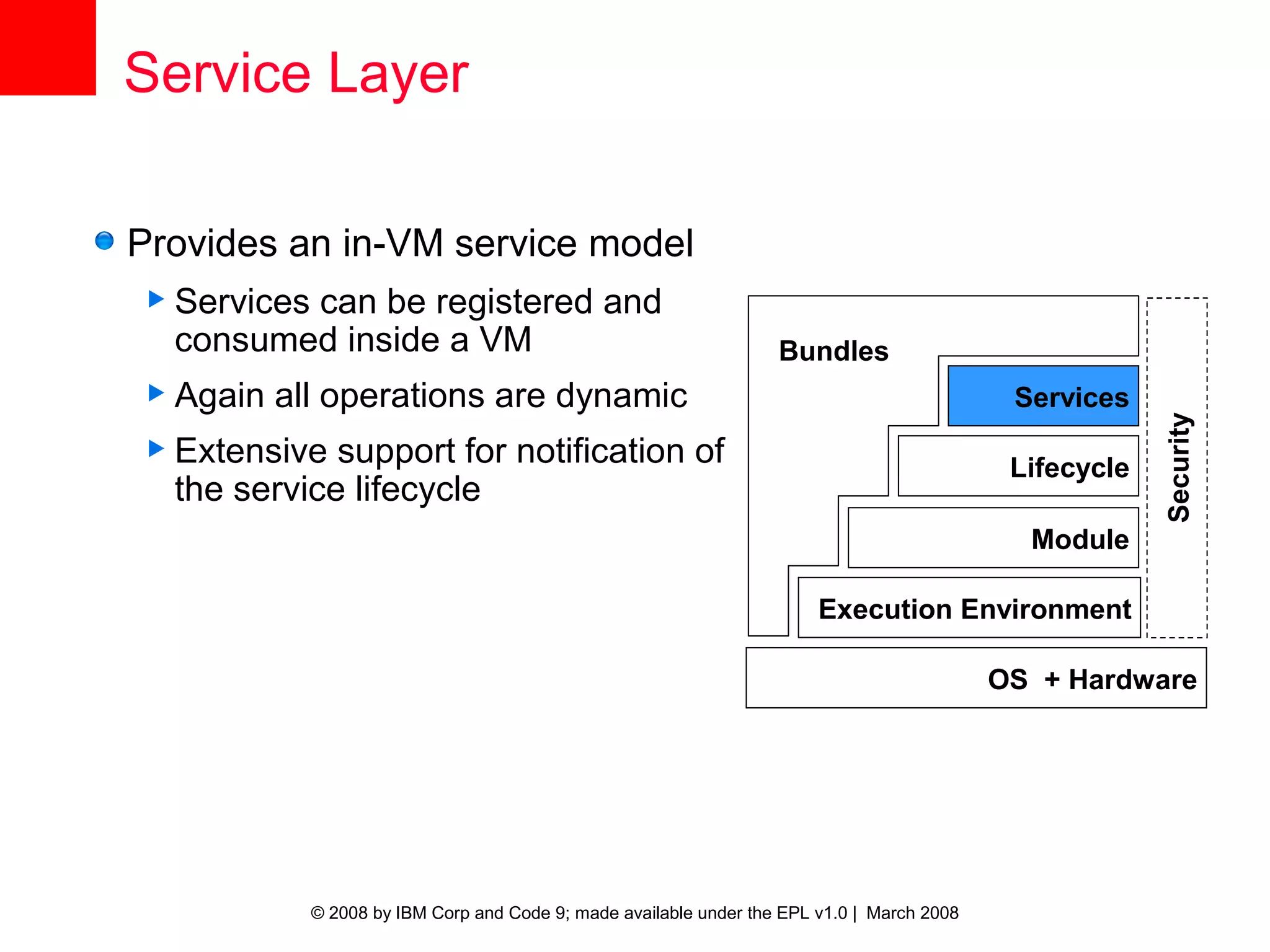 Service Layer

Provides an in-VM service model

Services can be registered and consumed inside a VM

Again all operations are dynamic

Extensive support for notification of the service lifecycle

Bundles

Services

Lifecycle

Module

Execution Environment

Security

OS + Hardware

© 2008 by IBM Corp and Code 9; made available under the EPL v1.0 | March 2008